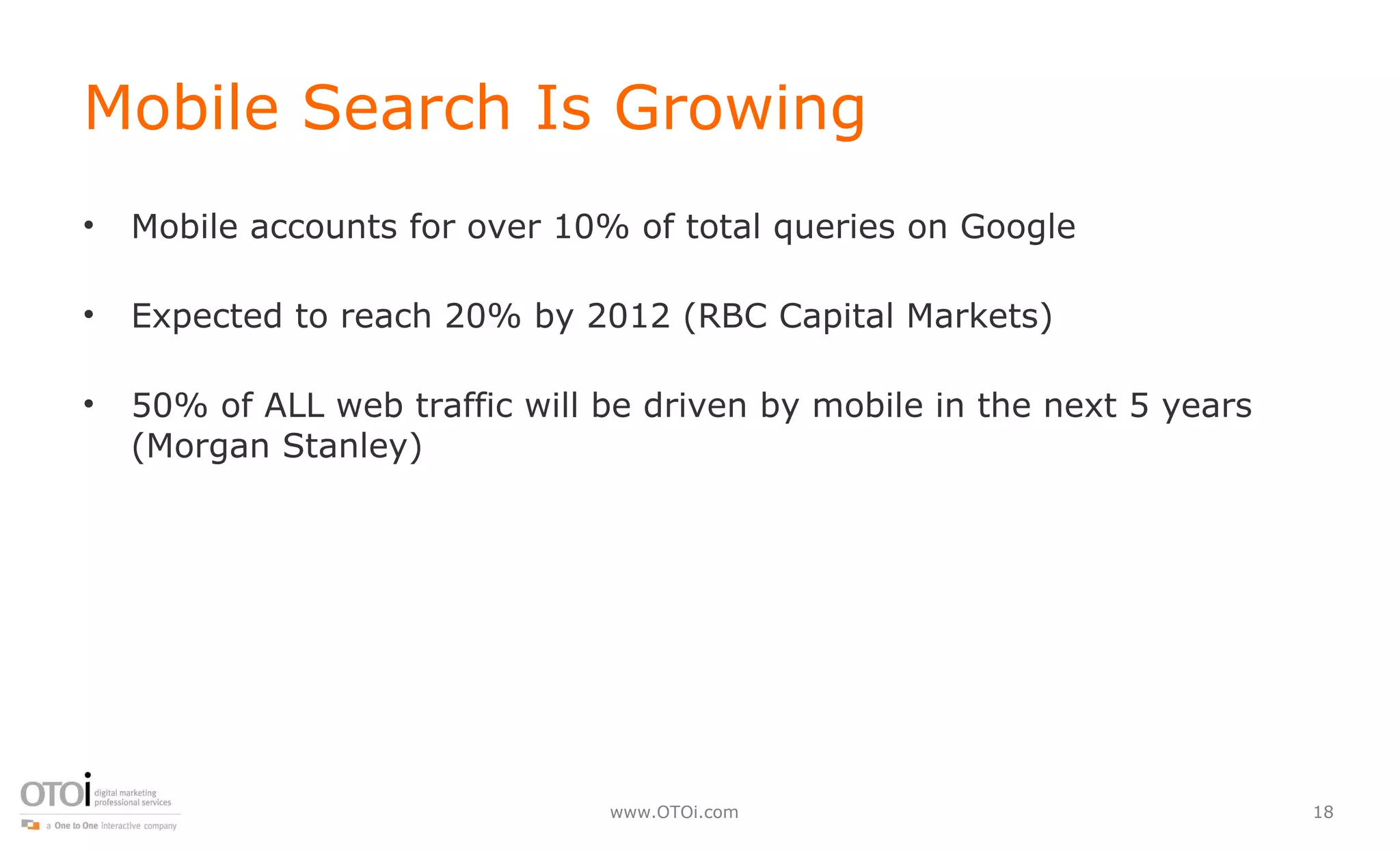 Mobile Search Is Growing

• Mobile accounts for over 10% of total queries on Google

• Expected to reach 20% by 2012 (RBC Capital Markets)

• 50% of ALL web traffic will be driven by mobile in the next 5 years (Morgan Stanley)

OTOi digital marketing professional services

a One to One interactive company

www.OTOi.com

18